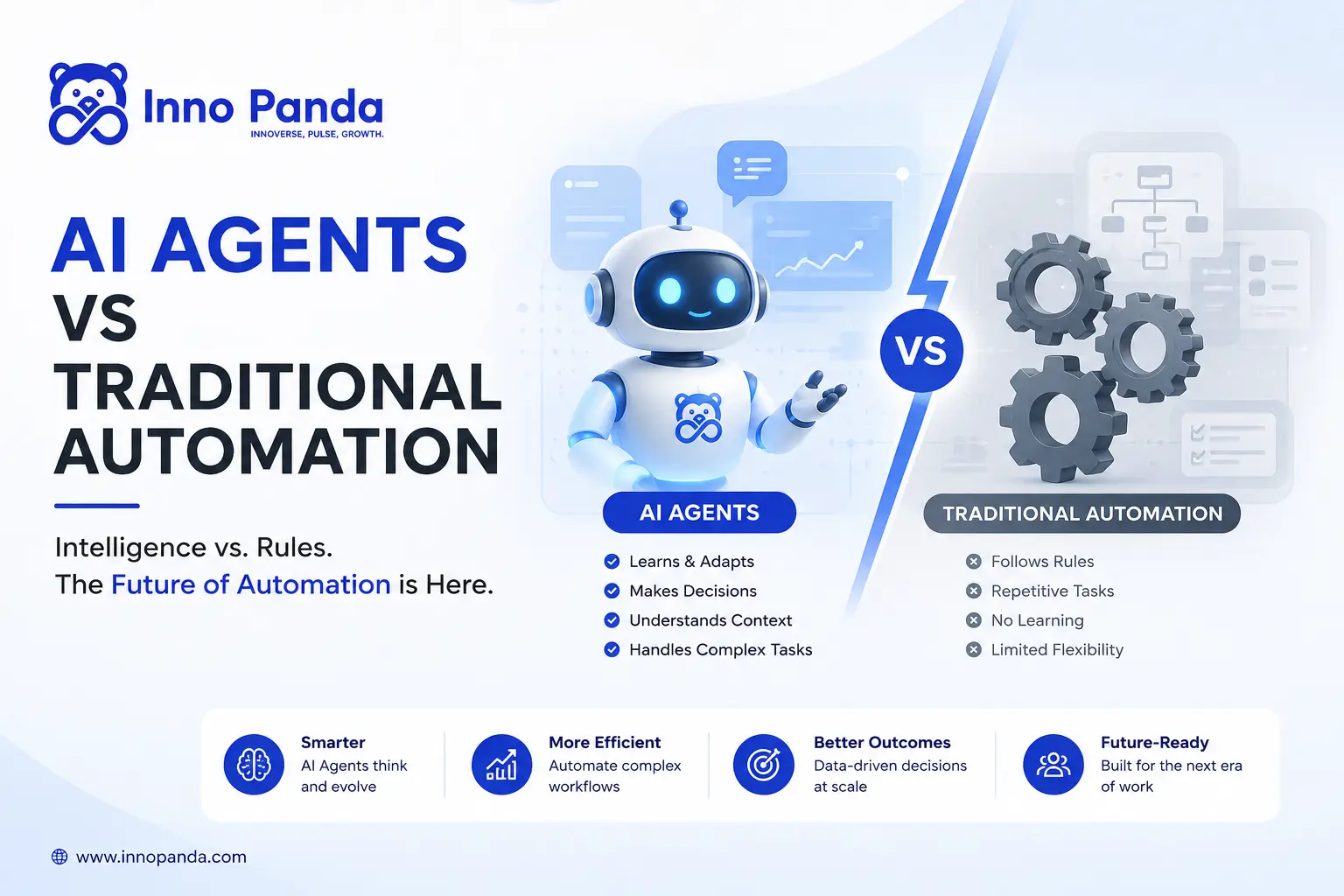 Inno Panda
INNOVERSE, PULSE, GROWTH.

AI AGENTS
VS
TRADITIONAL AUTOMATION

Intelligence vs. Rules.
The Future of Automation is Here.

VS

AI AGENTS
Learns & Adapts
Makes Decisions
Understands Context
Handles Complex Tasks

TRADITIONAL AUTOMATION
Follows Rules
Repetitive Tasks
No Learning
Limited Flexibility

Smarter
AI Agents think and evolve

More Efficient
Automate complex workflows

Better Outcomes
Data-driven decisions at scale

Future-Ready
Built for the next era of work

www.innopanda.com